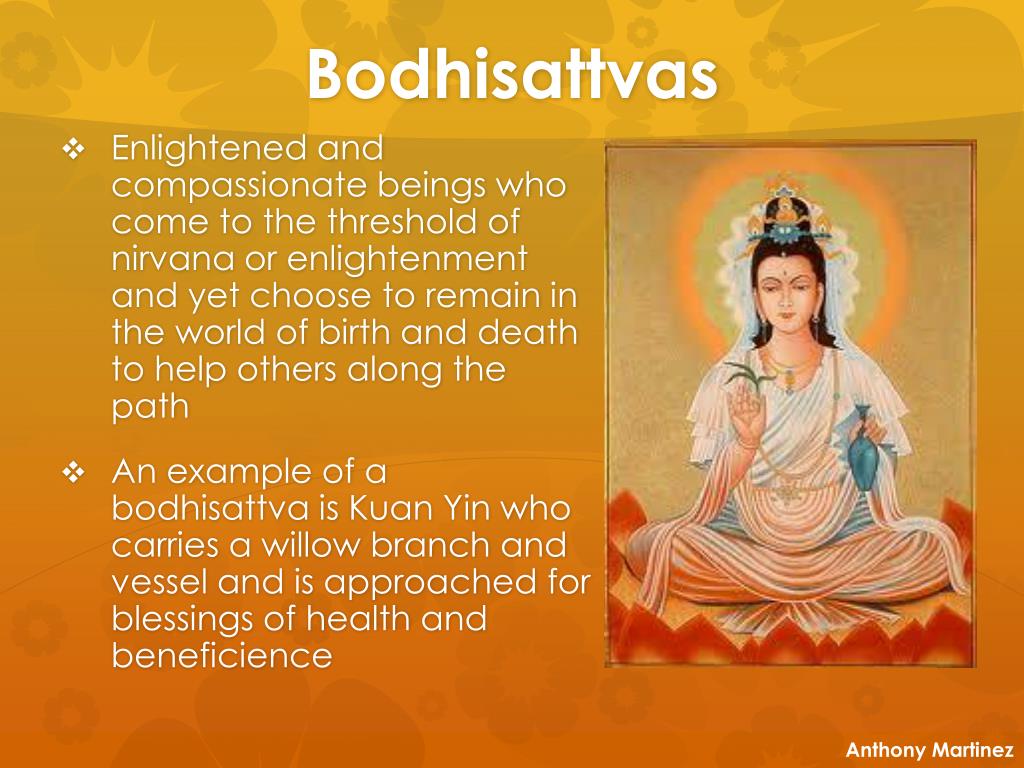 Bodhisattvas

❖ Enlightened and compassionate beings who come to the threshold of nirvana or enlightenment and yet choose to remain in the world of birth and death to help others along the path

❖ An example of a bodhisattva is Kuan Yin who carries a willow branch and vessel and is approached for blessings of health and beneficience

Anthony Martinez